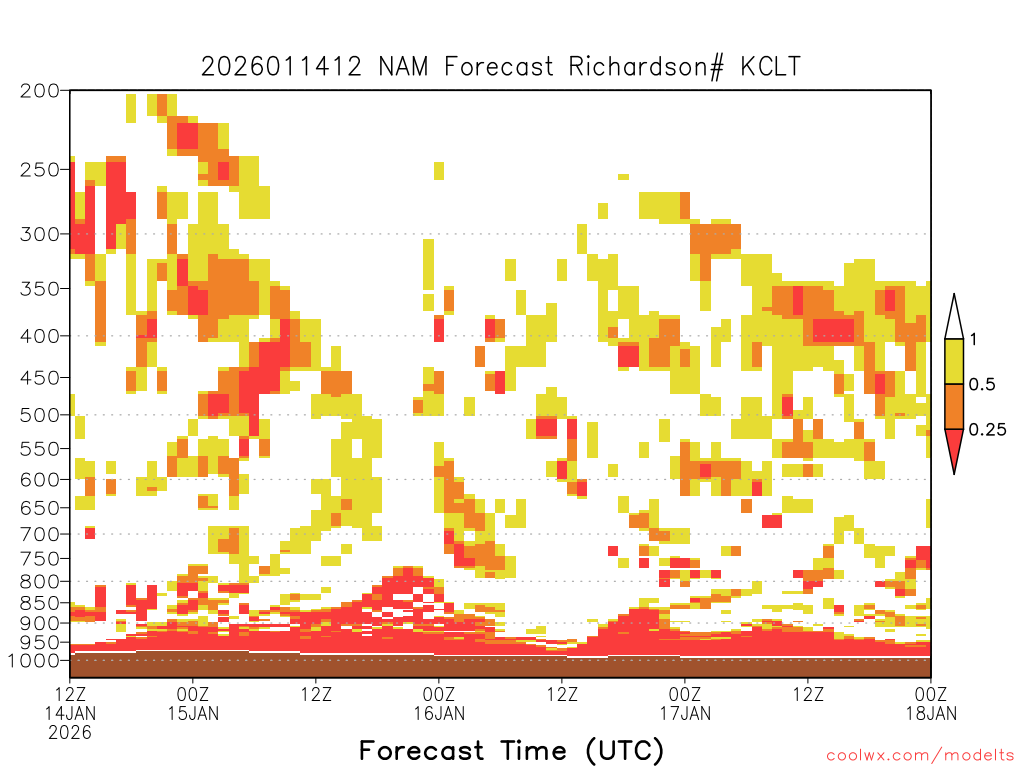 2026011412 NAM Forecast Richardson# KCLT

200
250
300
350
400
450
500
550
600
650
700
750
800
850
900
950
1000

1
0.5
0.25

12Z
14JAN
2026
00Z
15JAN
12Z
00Z
16JAN
12Z
00Z
17JAN
12Z
00Z
18JAN

Forecast Time (UTC)

coolwx.com/modelts